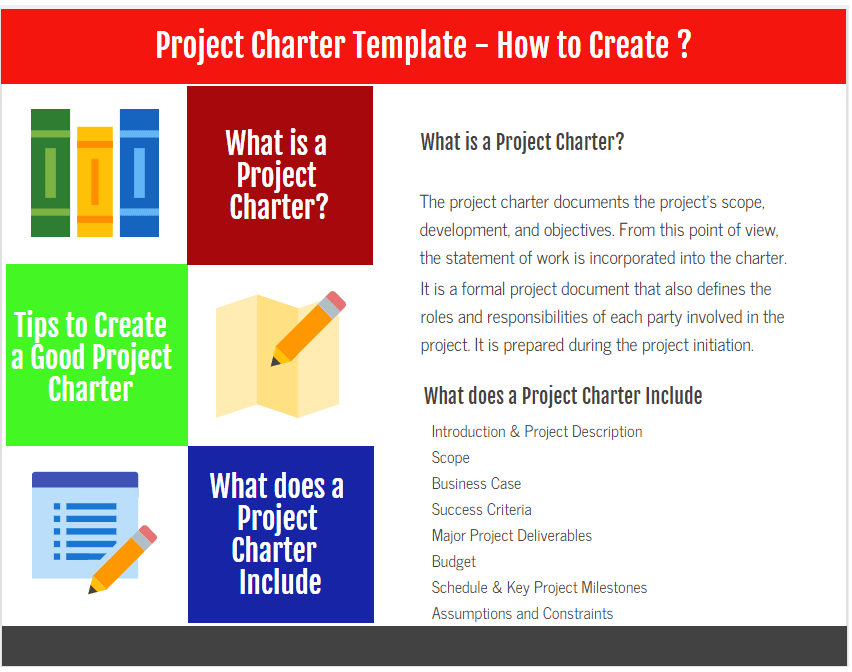 Project Charter Template – How to Create ?

What is a Project Charter?

Tips to Create a Good Project Charter

What does a Project Charter Include

What is a Project Charter?

The project charter documents the project's scope, development, and objectives. From this point of view, the statement of work is incorporated into the charter. It is a formal project document that also defines the roles and responsibilities of each party involved in the project. It is prepared during the project initiation.

What does a Project Charter Include

Introduction & Project Description
Scope
Business Case
Success Criteria
Major Project Deliverables
Budget
Schedule & Key Project Milestones
Assumptions and Constraints